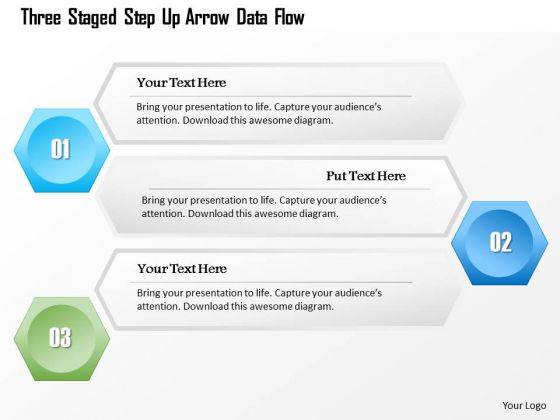 Three Staged Step Up Arrow Data Flow

Your Text Here

Bring your presentation to life. Capture your audience's attention. Download this awesome diagram.

01

Put Text Here

Bring your presentation to life. Capture your audience's attention. Download this awesome diagram.

02

Your Text Here

Bring your presentation to life. Capture your audience's attention. Download this awesome diagram.

03

Your Logo